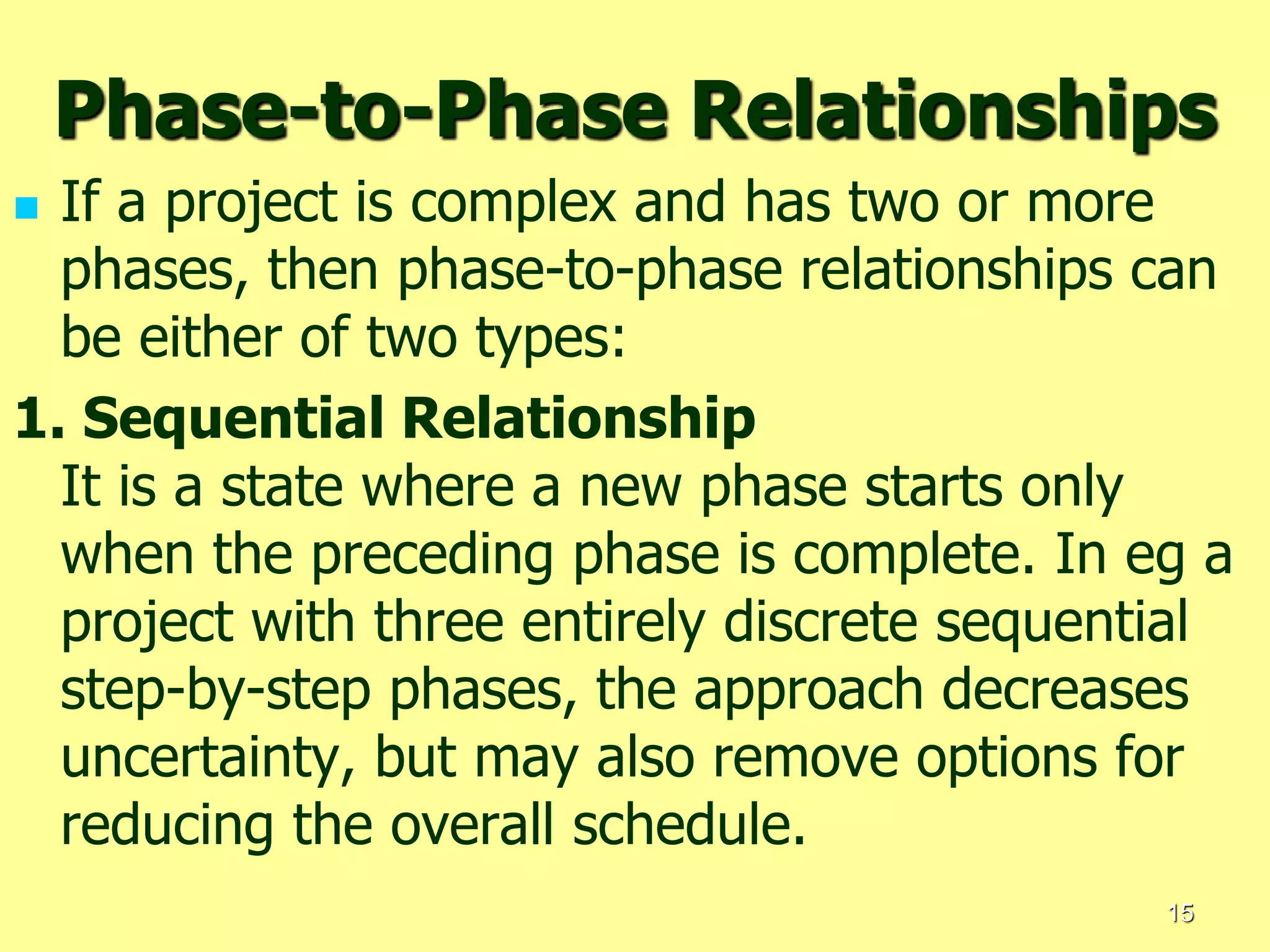 Phase-to-Phase Relationships

If a project is complex and has two or more phases, then phase-to-phase relationships can be either of two types:

1. Sequential Relationship

It is a state where a new phase starts only when the preceding phase is complete. In eg a project with three entirely discrete sequential step-by-step phases, the approach decreases uncertainty, but may also remove options for reducing the overall schedule.

15